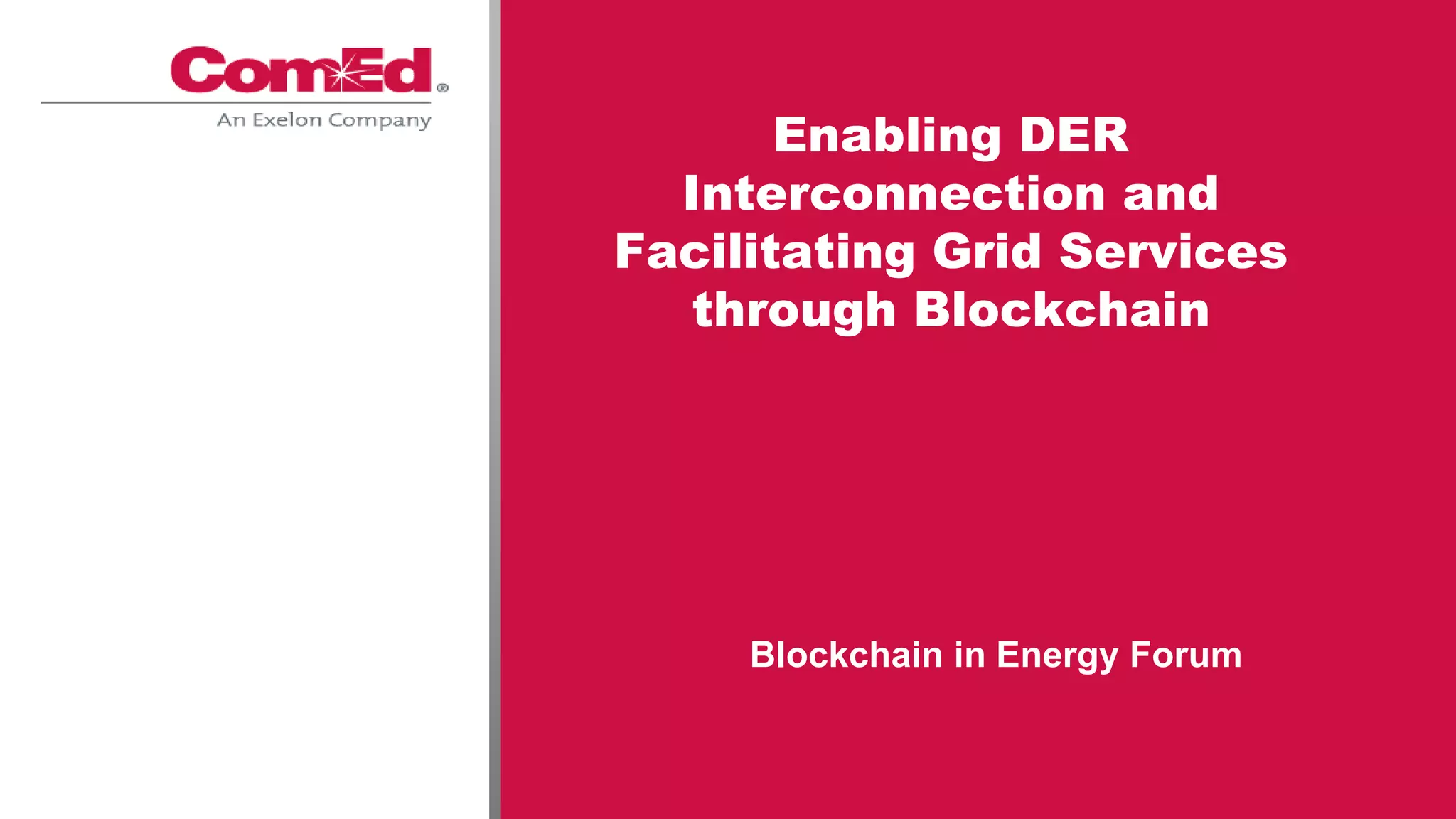 ComEd®
An Exelon Company

Enabling DER Interconnection and Facilitating Grid Services through Blockchain

Blockchain in Energy Forum